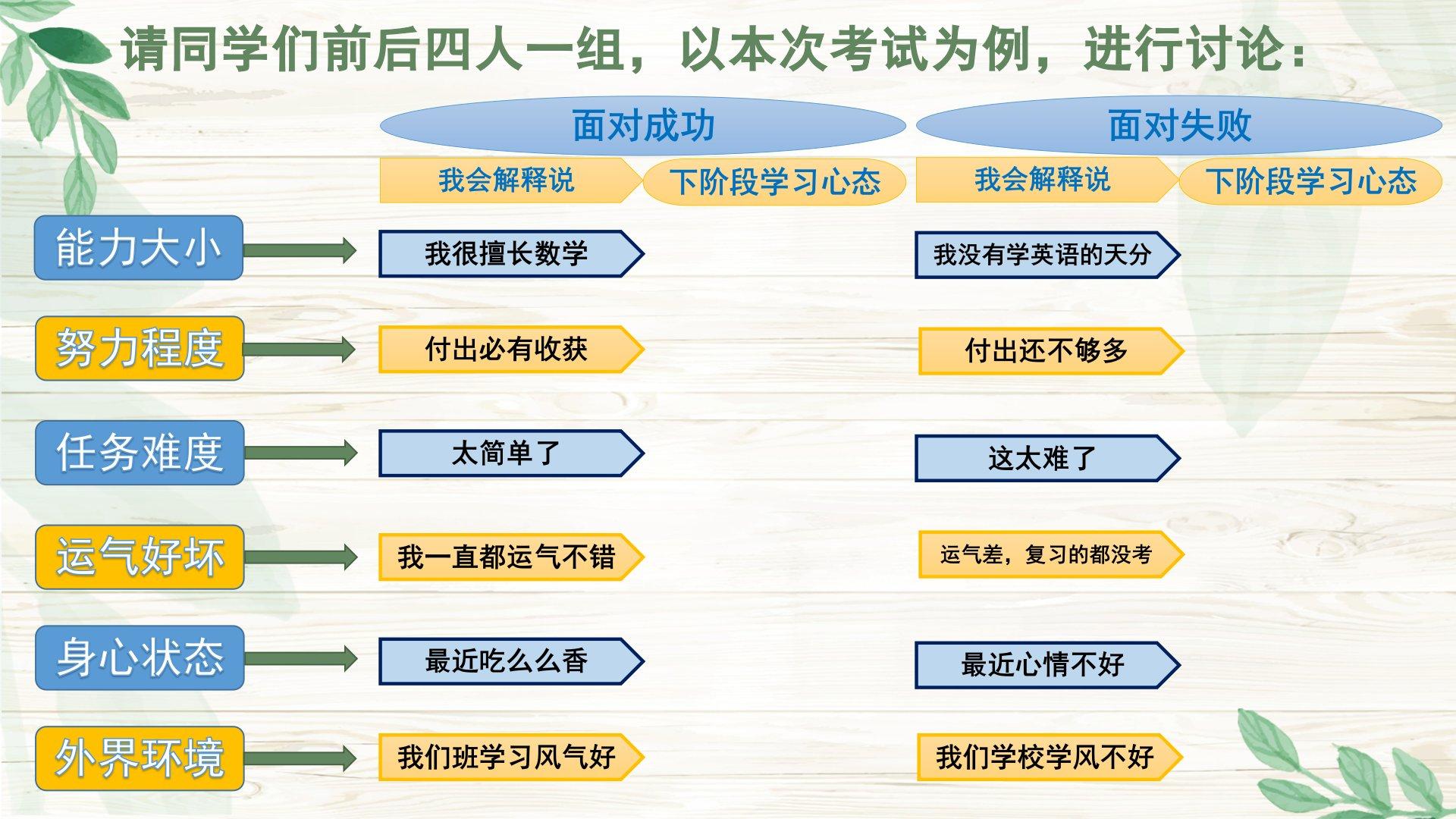 请同学们前后四人一组，以本次考试为例，进行讨论：

面对成功

我会解释说

下阶段学习心态

面对失败

我会解释说

下阶段学习心态

能力大小

我很擅长数学

我没有学英语的天分

努力程度

付出必有收获

付出还不够多

任务难度

太简单了

这太难了

运气好坏

我一直都运气不错

运气差，复习的都没考

身心状态

最近吃么么香

最近心情不好

外界环境

我们班学习风气好

我们学校学风不好